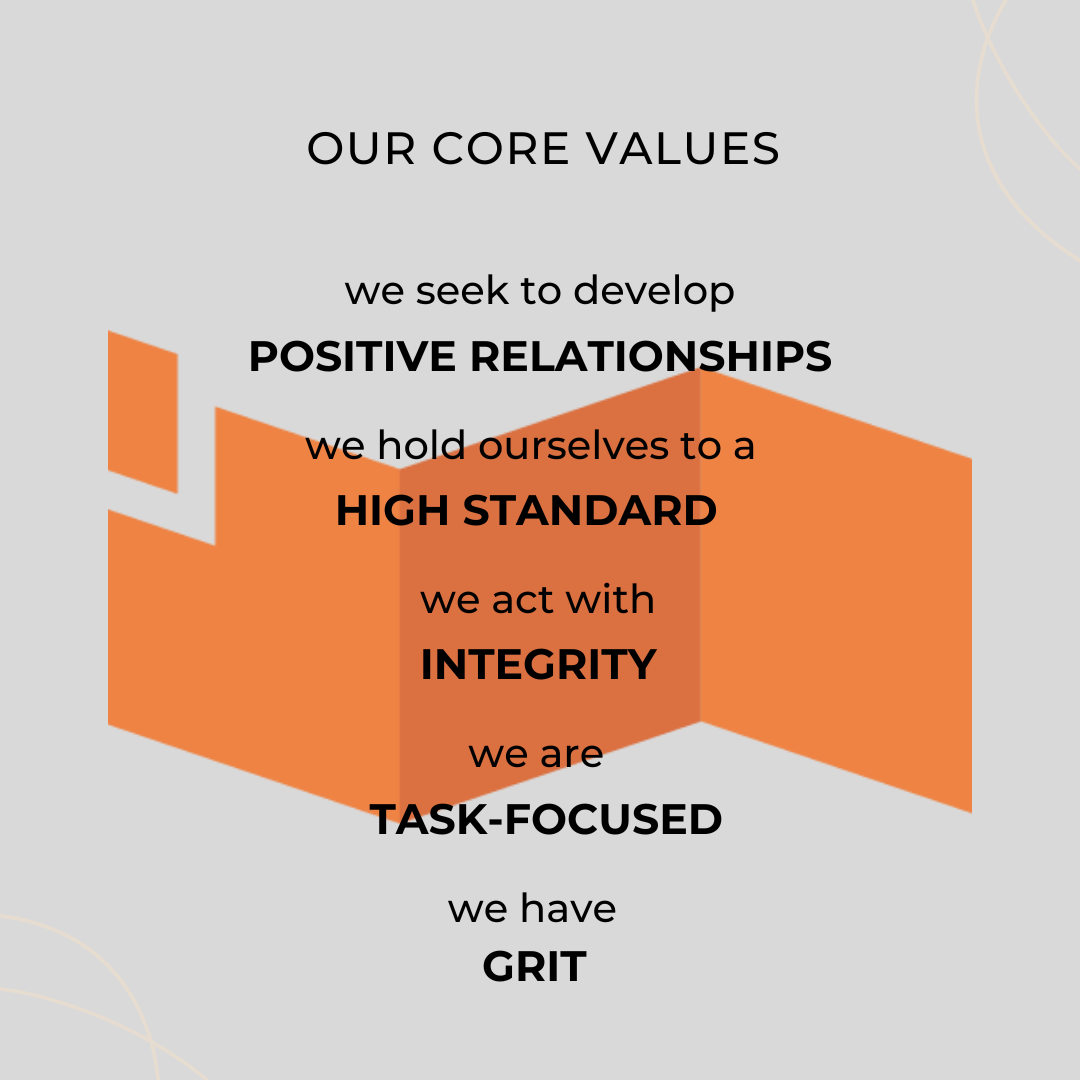 OUR CORE VALUES

we seek to develop
POSITIVE RELATIONSHIPS

we hold ourselves to a
HIGH STANDARD

we act with
INTEGRITY

we are
TASK-FOCUSED

we have
GRIT